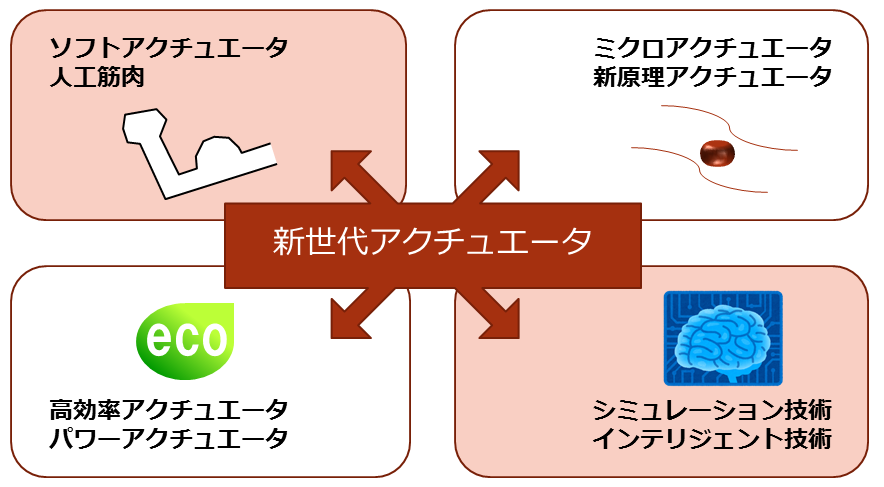 ソフトアクチュエータ
人工筋肉

ミクロアクチュエータ
新原理アクチュエータ

新世代アクチュエータ

eco

高効率アクチュエータ
パワーアクチュエータ

シミュレーション技術
インテリジェント技術